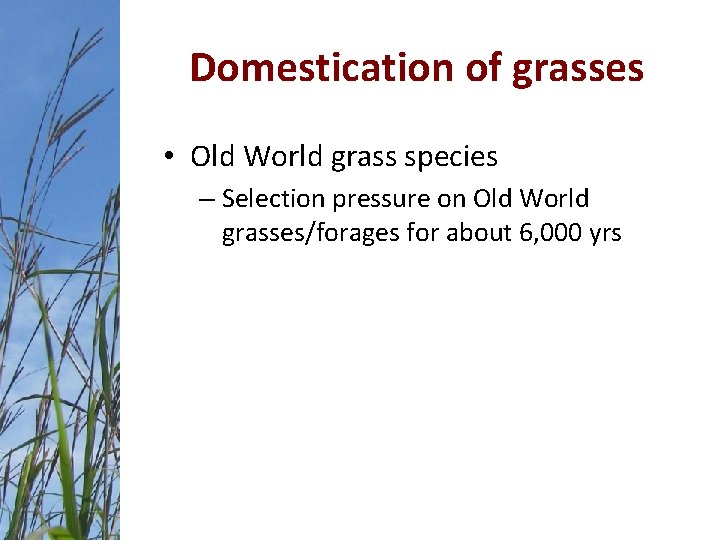 Domestication of grasses

• Old World grass species

– Selection pressure on Old World grasses/forages for about 6,000 yrs